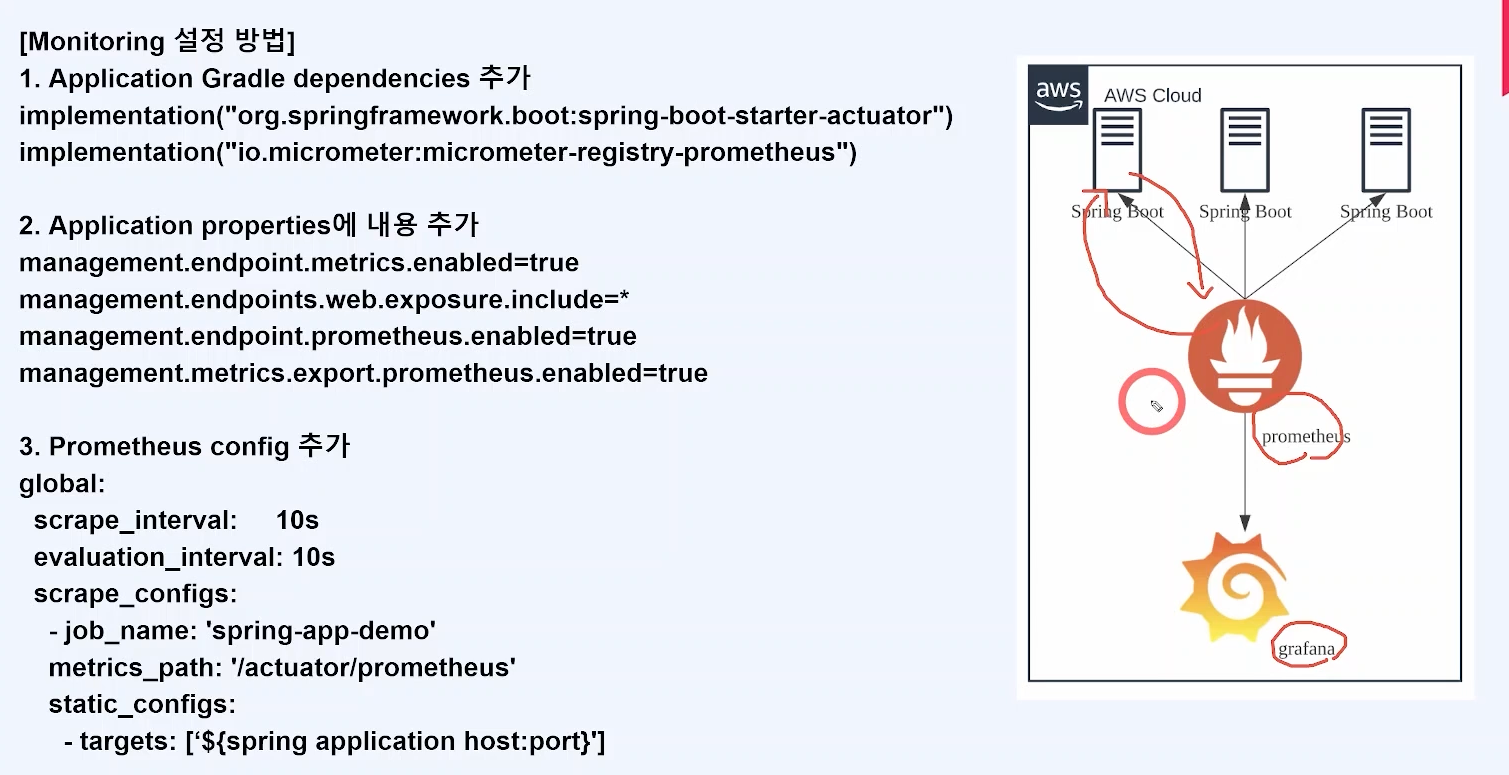 [Monitoring 설정 방법]
1. Application Gradle dependencies 추가
implementation("org.springframework.boot:spring-boot-starter-actuator")
implementation("io.micrometer:micrometer-registry-prometheus")

2. Application properties에 내용 추가
management.endpoint.metrics.enabled=true
management.endpoints.web.exposure.include=*
management.endpoint.prometheus.enabled=true
management.metrics.export.prometheus.enabled=true

3. Prometheus config 추가
global:
scrape_interval: 10s
evaluation_interval: 10s
scrape_configs:
- job_name: 'spring-app-demo'
metrics_path: '/actuator/prometheus'
static_configs:
- targets: ['${spring application host:port}']

aws
AWS Cloud
Spring Boot
Spring Boot
Spring Boot
prometheus
grafana